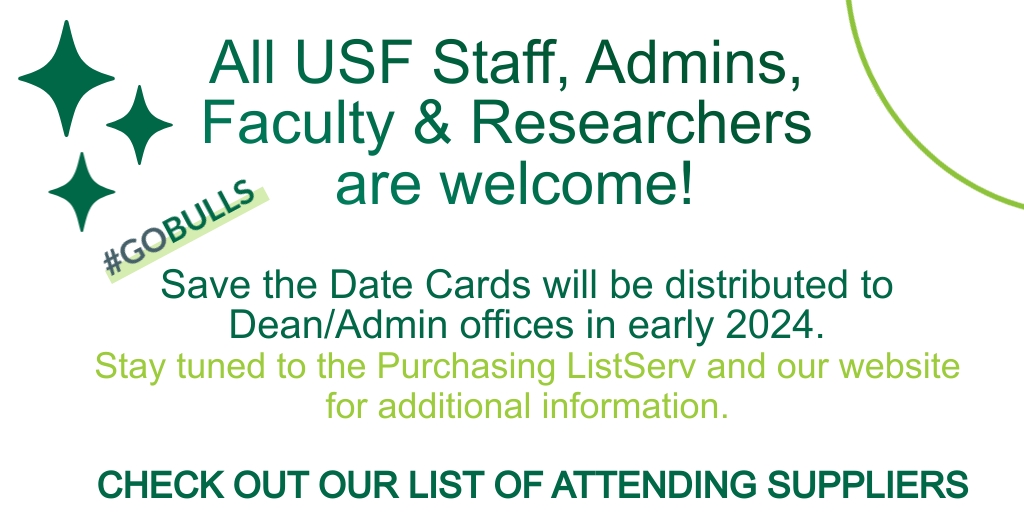 All USF Staff, Admins, Faculty & Researchers are welcome!

#GOBULLS

Save the Date Cards will be distributed to Dean/Admin offices in early 2024.

Stay tuned to the Purchasing ListServ and our website for additional information.

CHECK OUT OUR LIST OF ATTENDING SUPPLIERS